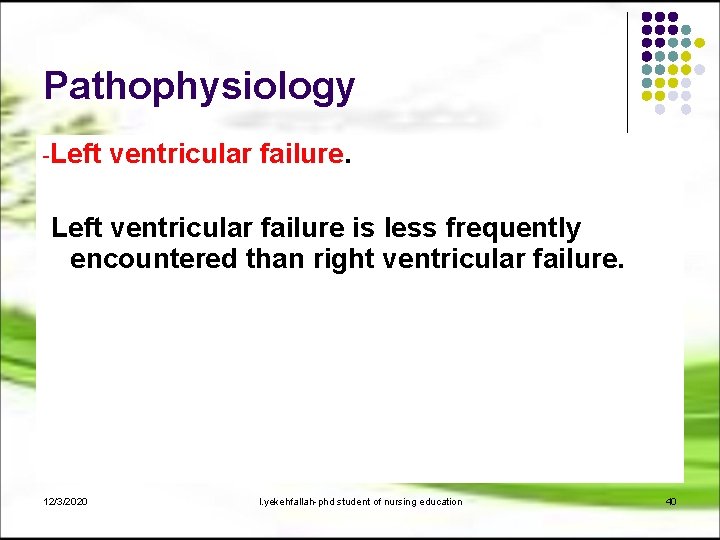 Pathophysiology

-Left ventricular failure.

Left ventricular failure is less frequently encountered than right ventricular failure.

12/3/2020

l.yekehfallah-phd student of nursing education

40